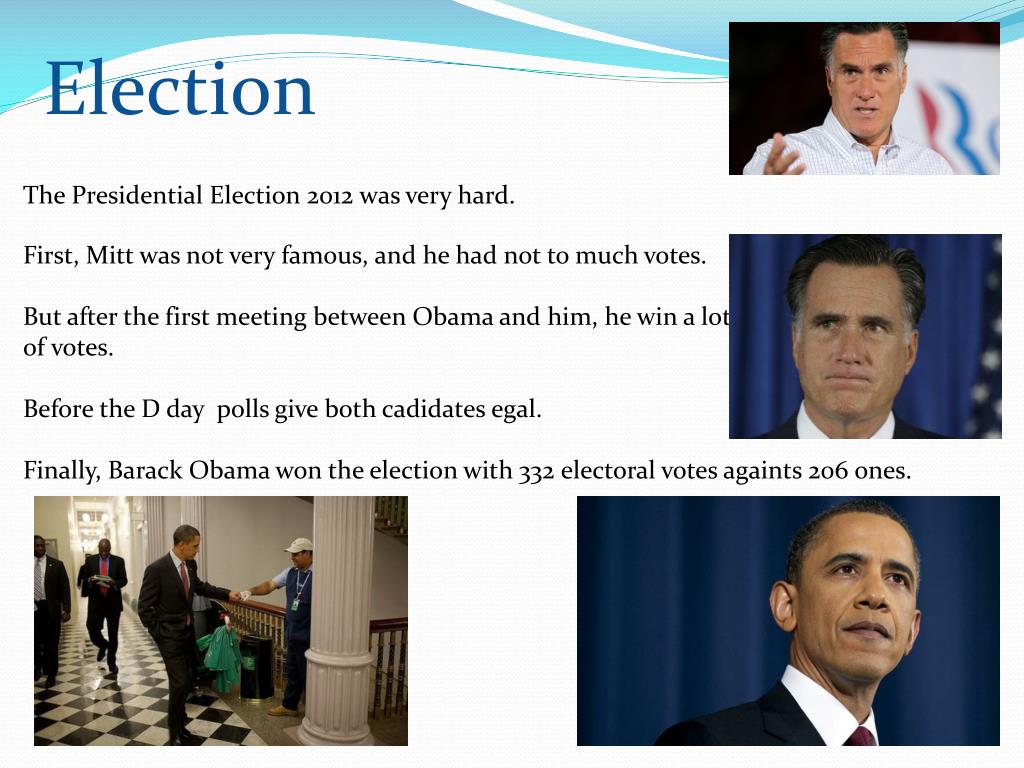 Election

The Presidential Election 2012 was very hard.

First, Mitt was not very famous, and he had not to much votes.

But after the first meeting between Obama and him, he win a lot of votes.

Before the D day  polls give both cadidates egal.

Finally, Barack Obama won the election with 332 electoral votes againts 206 ones.